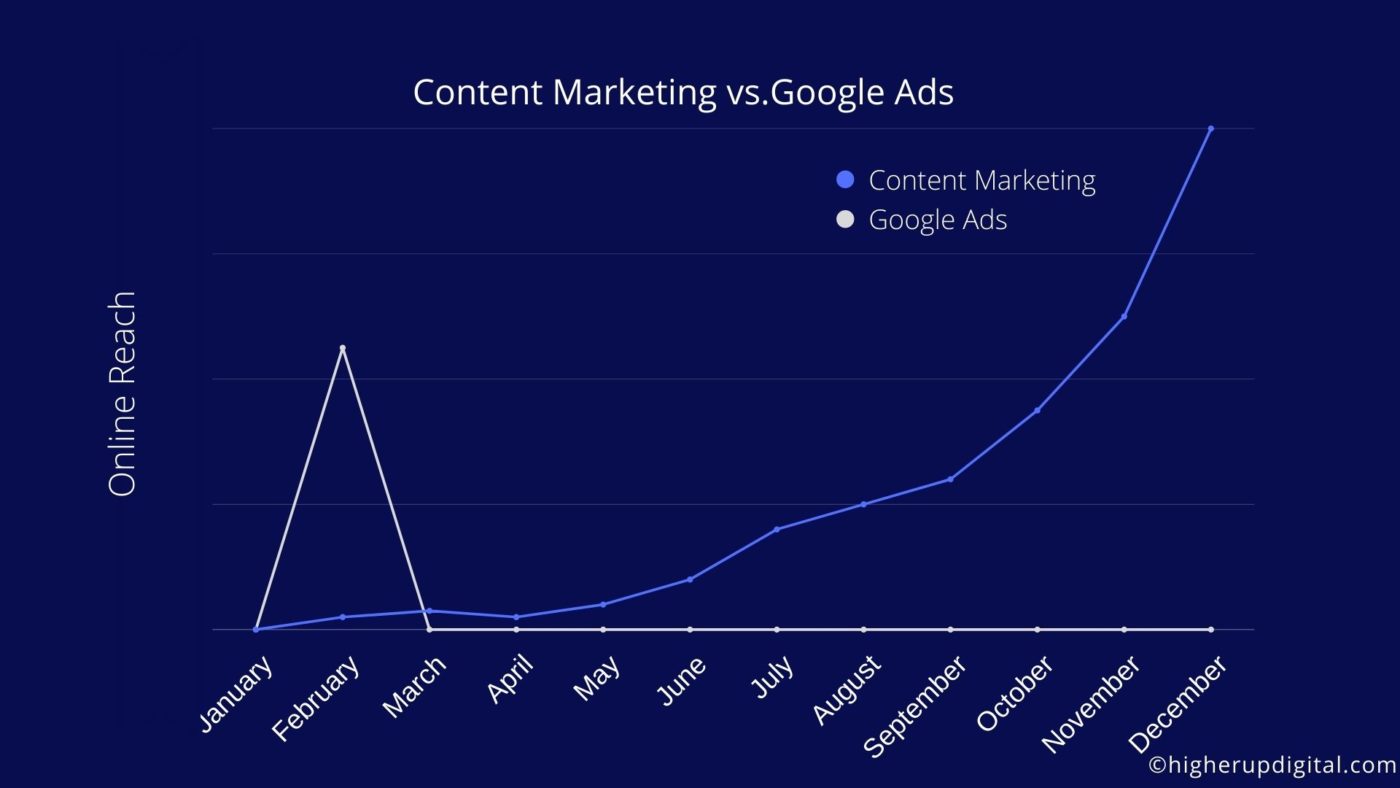 Content Marketing vs.Google Ads

Content Marketing
Google Ads

Online Reach

January
February
March
April
May
June
July
August
September
October
November
December

©higherupdigital.com